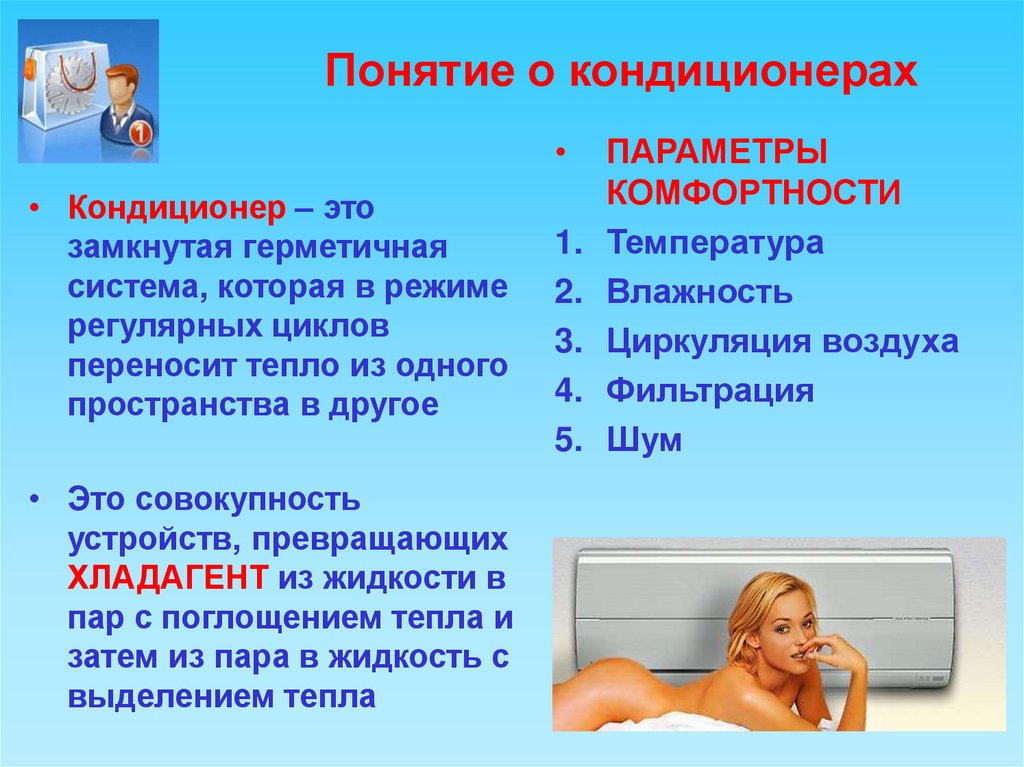 Понятие о кондиционерах

• Кондиционер – это замкнутая герметичная система, которая в режиме регулярных циклов переносит тепло из одного пространства в другое

• Это совокупность устройств, превращающих ХЛАДАГЕНТ из жидкости в пар с поглощением тепла и затем из пара в жидкость с выделением тепла

• ПАРАМЕТРЫ КОМФОРТНОСТИ
1. Температура
2. Влажность
3. Циркуляция воздуха
4. Фильтрация
5. Шум